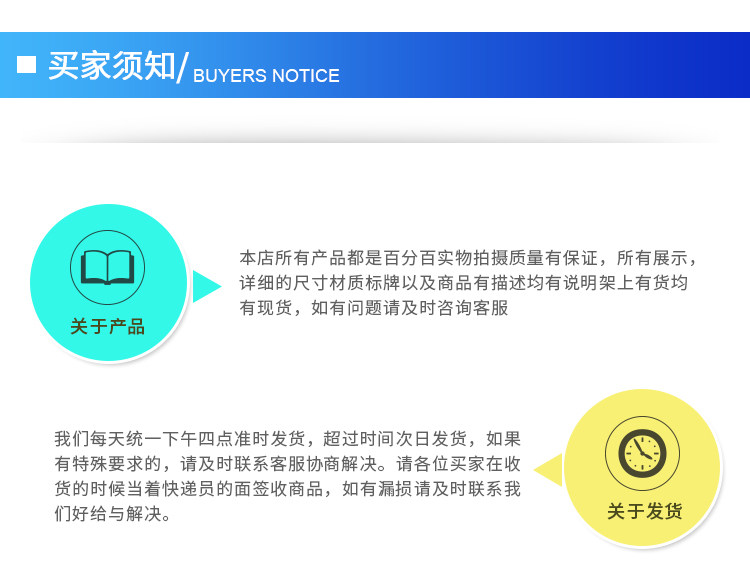 买家须知/ BUYERS NOTICE

关于产品

本店所有产品都是百分百实物拍摄质量有保证，所有展示，详细的尺寸材质标牌以及商品有描述均有说明架上有货均有现货，如有问题请及时咨询客服

我们每天统一下午四点准时发货，超过时间次日发货，如果有特殊要求的，请及时联系客服协商解决。请各位买家在收货的时候当着快递员的面签收商品，如有漏损请及时联系我们好给与解决。

关于发货